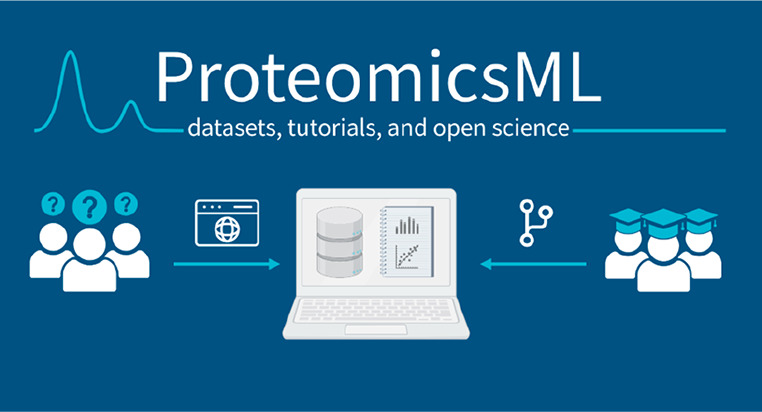 ProteomicsML

datasets, tutorials, and open science

? ? ?